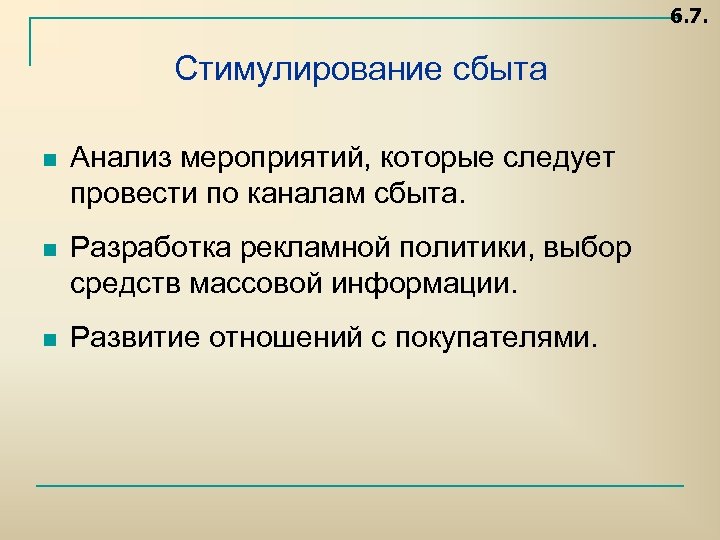 6.7.

Стимулирование сбыта

- Анализ мероприятий, которые следует провести по каналам сбыта.
- Разработка рекламной политики, выбор средств массовой информации.
- Развитие отношений с покупателями.